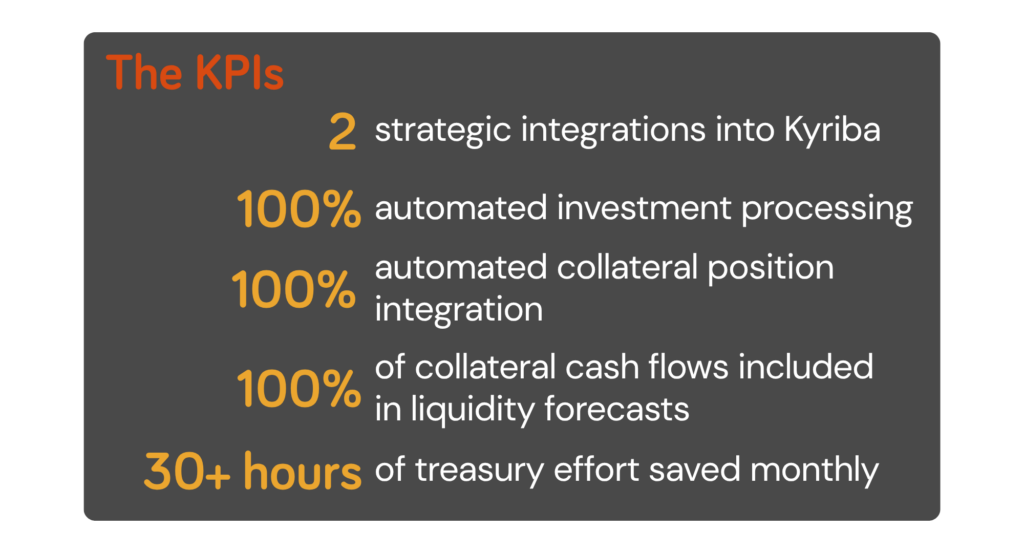 The KPIs

2 strategic integrations into Kyriba

100% automated investment processing

100% automated collateral position integration

100% of collateral cash flows included in liquidity forecasts

30+ hours of treasury effort saved monthly